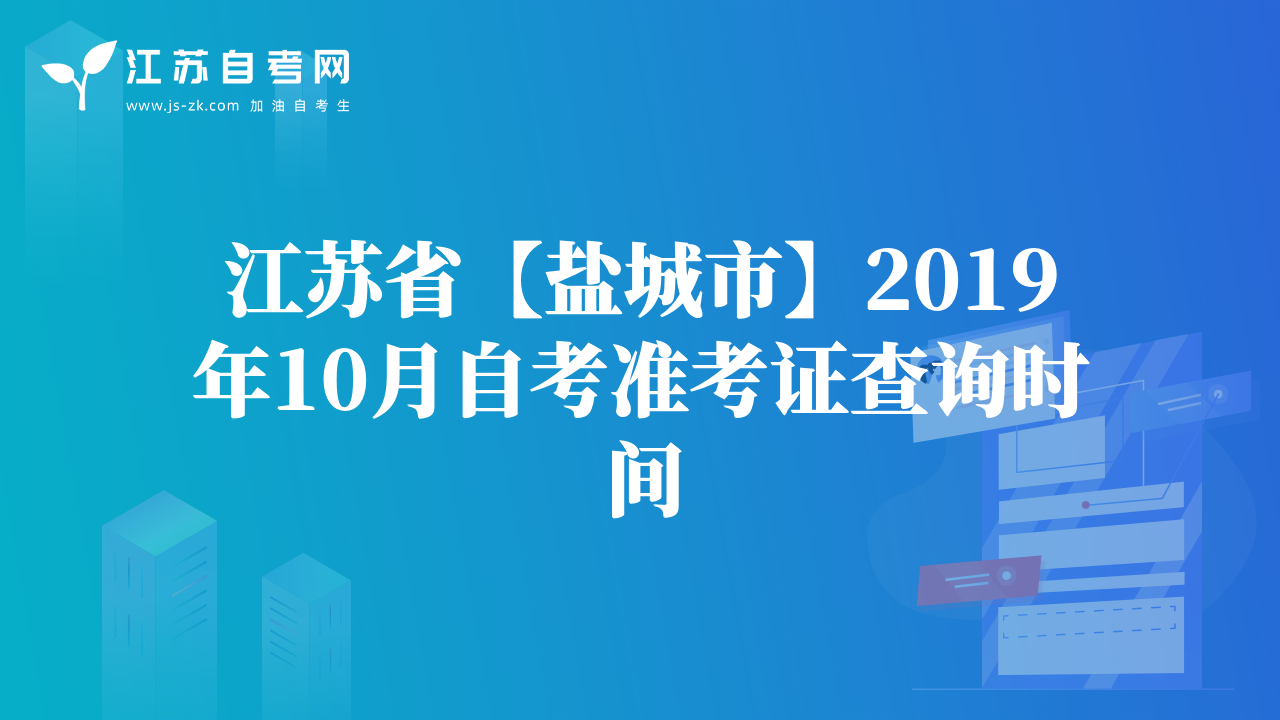 江苏自考网
www.js-zk.com 加油自考生

江苏省【盐城市】2019年10月自考准考证查询时间